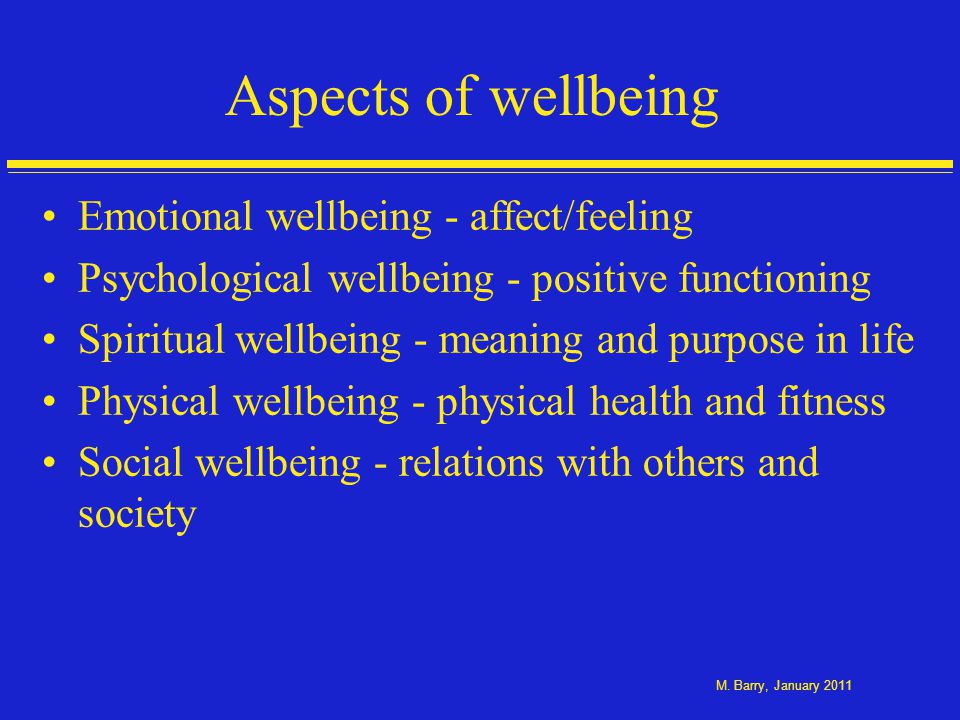 Aspects of wellbeing

• Emotional wellbeing - affect/feeling
• Psychological wellbeing - positive functioning
• Spiritual wellbeing - meaning and purpose in life
• Physical wellbeing - physical health and fitness
• Social wellbeing - relations with others and society

M. Barry, January 2011